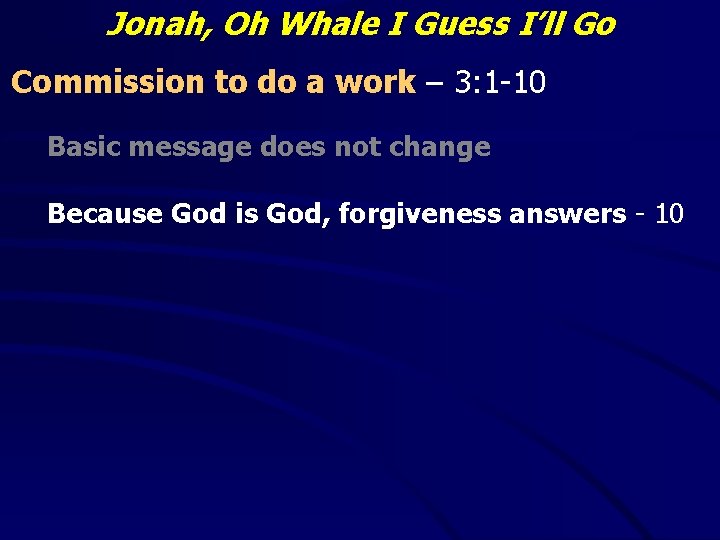 Jonah, Oh Whale I Guess I'll Go

Commission to do a work – 3:1-10

Basic message does not change

Because God is God, forgiveness answers - 10